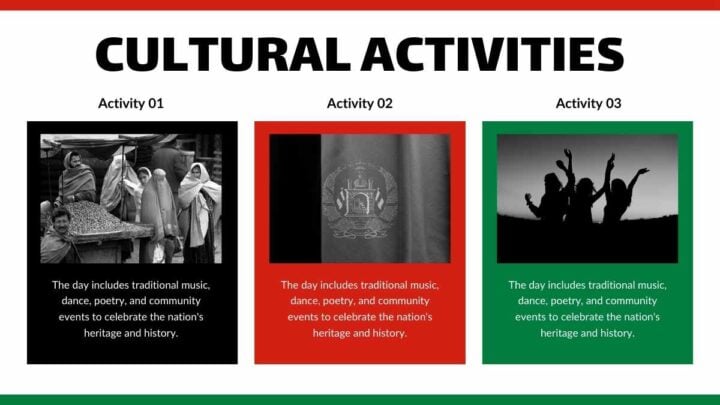 CULTURAL ACTIVITIES

Activity 01

The day includes traditional music, dance, poetry, and community events to celebrate the nation's heritage and history.

Activity 02

The day includes traditional music, dance, poetry, and community events to celebrate the nation's heritage and history.

Activity 03

The day includes traditional music, dance, poetry, and community events to celebrate the nation's heritage and history.